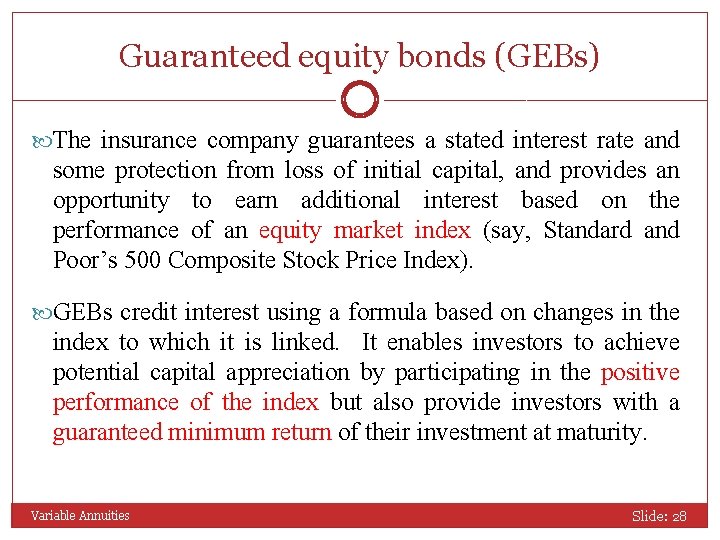 Guaranteed equity bonds (GEBs)

The insurance company guarantees a stated interest rate and some protection from loss of initial capital, and provides an opportunity to earn additional interest based on the performance of an equity market index (say, Standard and Poor’s 500 Composite Stock Price Index).

GEBs credit interest using a formula based on changes in the index to which it is linked. It enables investors to achieve potential capital appreciation by participating in the positive performance of the index but also provide investors with a guaranteed minimum return of their investment at maturity.

Variable Annuities

Slide: 28